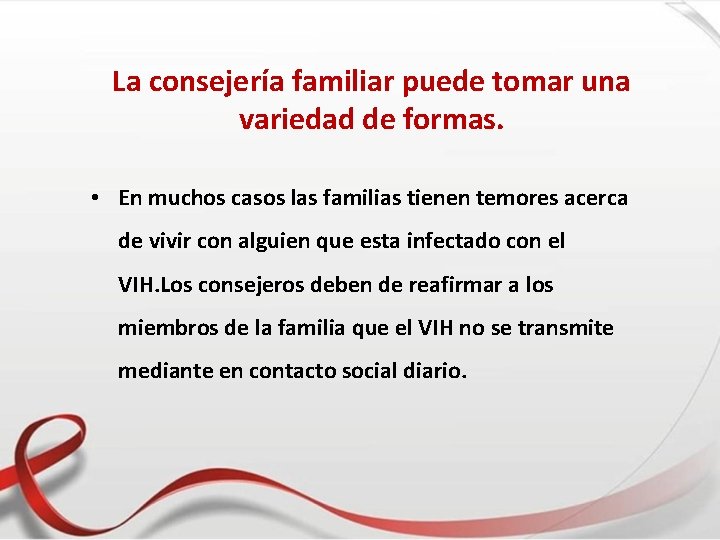 La consejería familiar puede tomar una variedad de formas.

• En muchos casos las familias tienen temores acerca de vivir con alguien que esta infectado con el VIH.Los consejeros deben de reafirmar a los miembros de la familia que el VIH no se transmite mediante en contacto social diario.